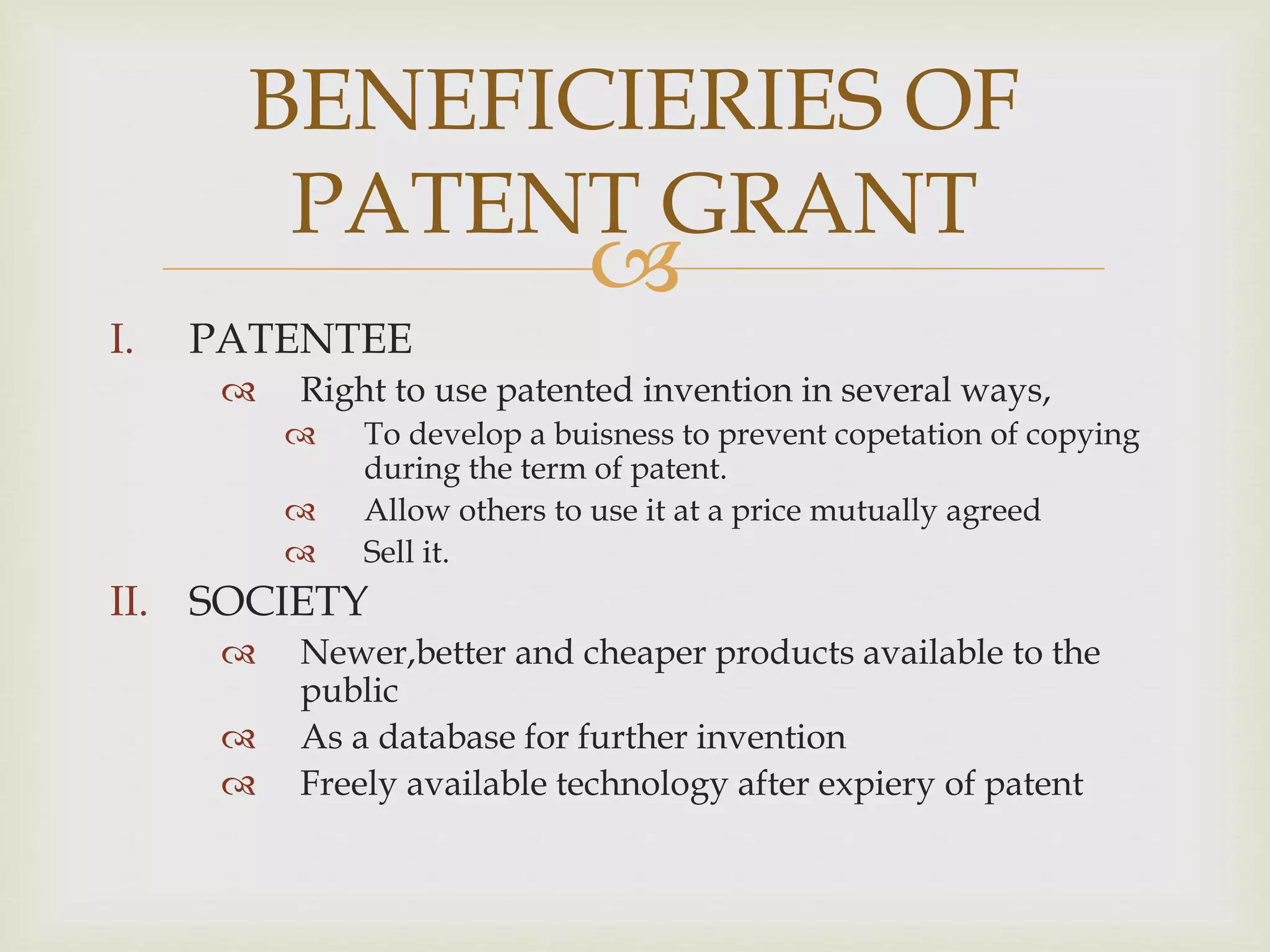 BENEFICIERIES OF PATENT GRANT

I. PATENTEE

Right to use patented invention in several ways,

To develop a buisness to prevent copetation of copying during the term of patent.

Allow others to use it at a price mutually agreed

Sell it.

II. SOCIETY

Newer,better and cheaper products available to the public

As a database for further invention

Freely available technology after expiery of patent